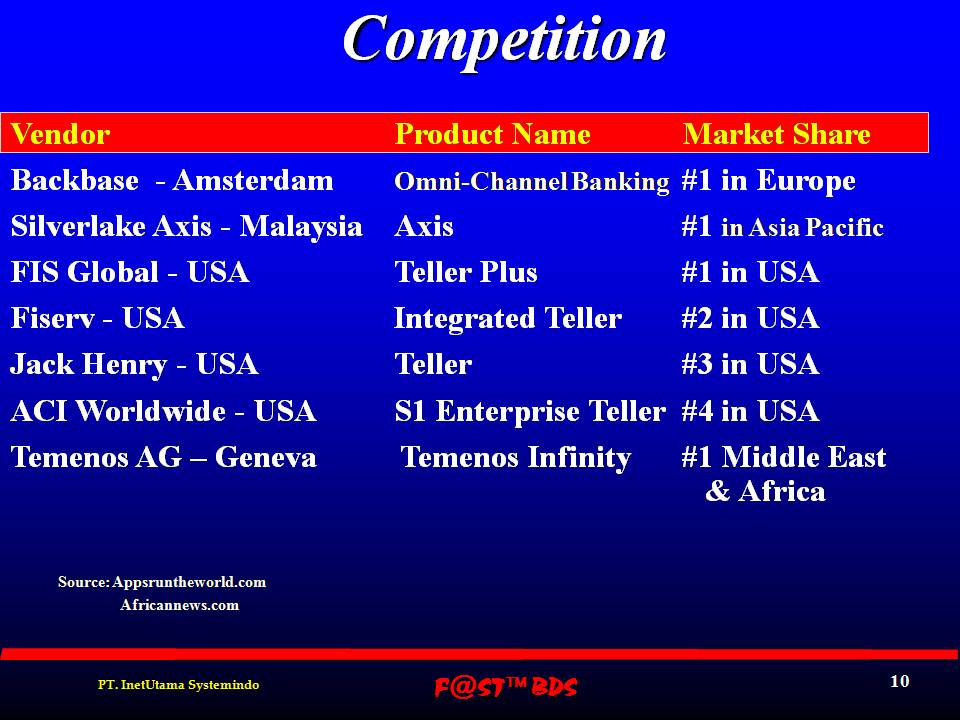 Competition

| Vendor | Product Name | Market Share |
|---|---|---|
| Backbase - Amsterdam | Omni-Channel Banking | #1 in Europe |
| Silverlake Axis - Malaysia | Axis | #1 in Asia Pacific |
| FIS Global - USA | Teller Plus | #1 in USA |
| Fiserv - USA | Integrated Teller | #2 in USA |
| Jack Henry - USA | Teller | #3 in USA |
| ACI Worldwide - USA | S1 Enterprise Teller | #4 in USA |
| Temenos AG – Geneva | Temenos Infinity | #1 Middle East & Africa |

Source: Appsruntheworld.com
Africannews.com

PT. InetUtama Systemindo

F@ST™ BDS

10